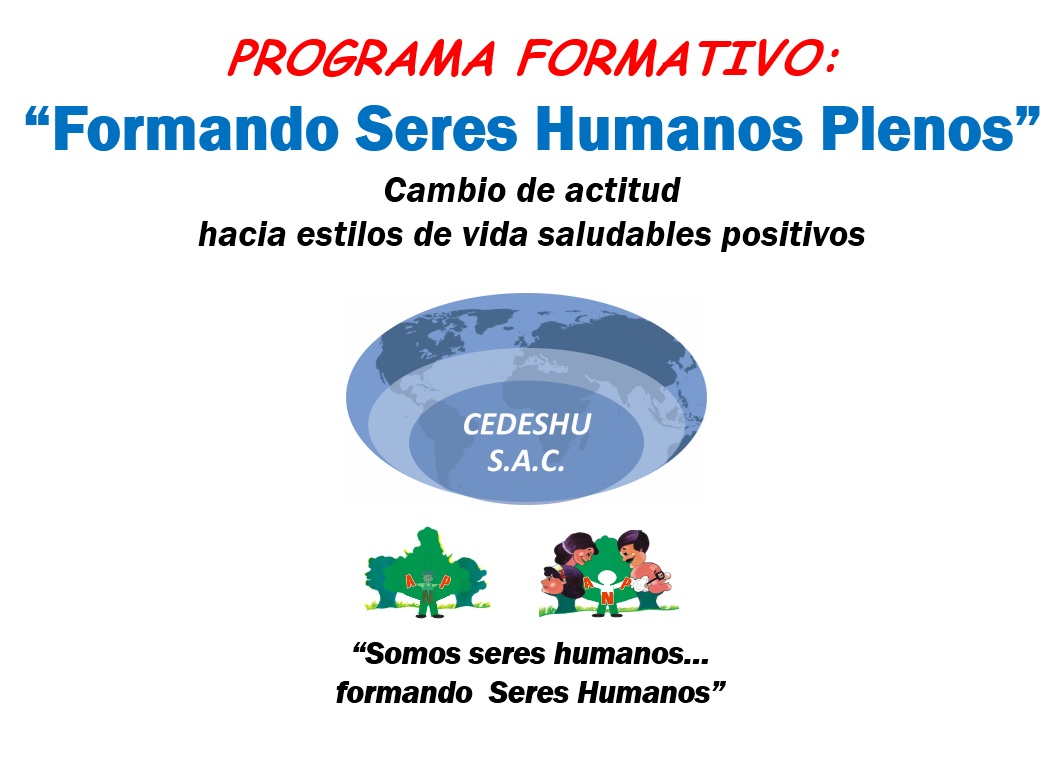 PROGRAMA FORMATIVO:
“Formando Seres Humanos Plenos”
Cambio de actitud
hacia estilos de vida saludables positivos

CEDESHU
S.A.C.

A P
N

A P
N

“Somos seres humanos…
formando Seres Humanos”